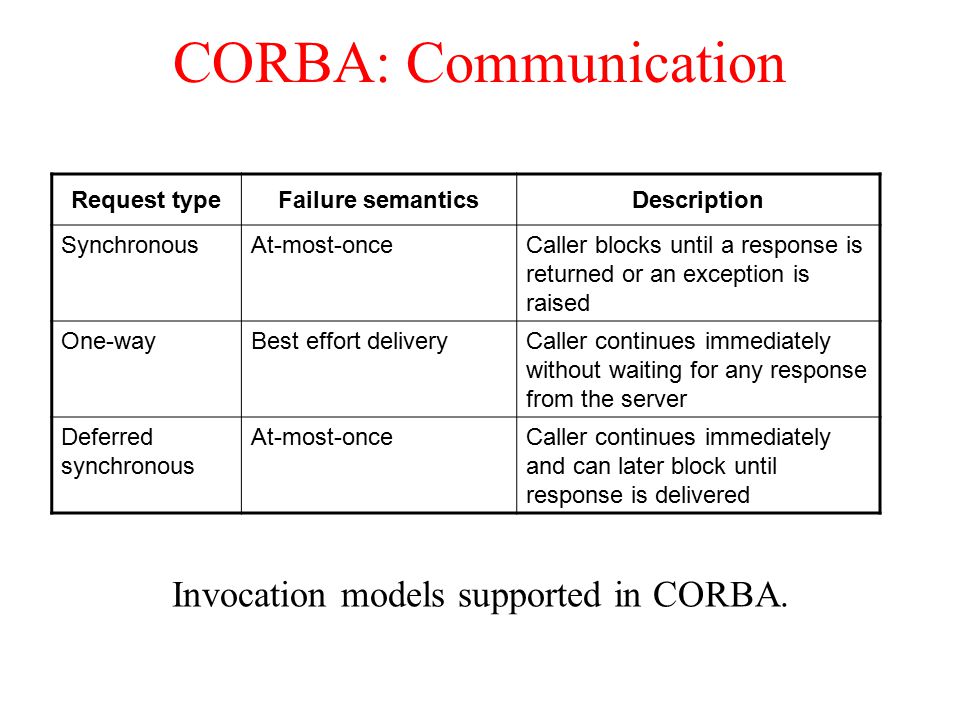 CORBA: Communication

| Request type | Failure semantics | Description |
|---|---|---|
| Synchronous | At-most-once | Caller blocks until a response is returned or an exception is raised |
| One-way | Best effort delivery | Caller continues immediately without waiting for any response from the server |
| Deferred synchronous | At-most-once | Caller continues immediately and can later block until response is delivered |

Invocation models supported in CORBA.